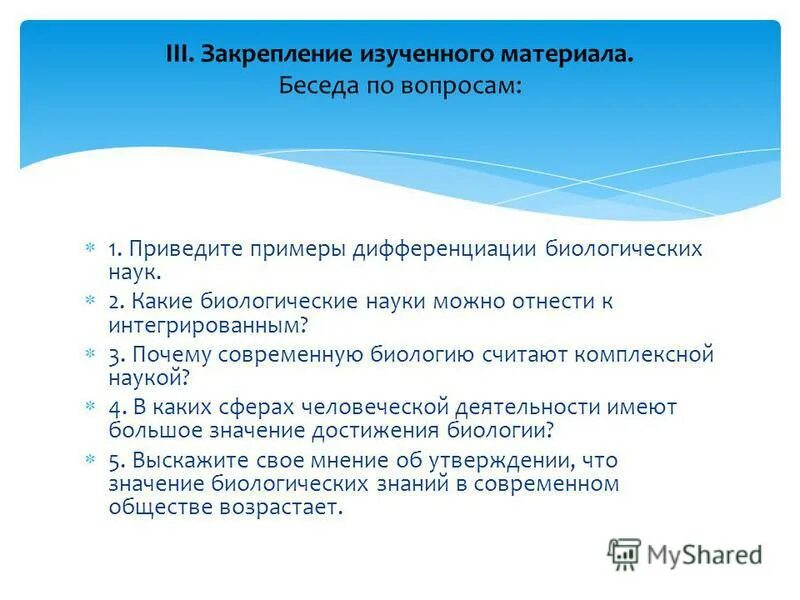 III. Закрепление изученного материала.
Беседа по вопросам:

1. Приведите примеры дифференциации биологических наук.
2. Какие биологические науки можно отнести к интегрированным?
3. Почему современную биологию считают комплексной наукой?
4. В каких сферах человеческой деятельности имеют большое значение достижения биологии?
5. Выскажите свое мнение об утверждении, что значение биологических знаний в современном обществе возрастает.

MyShared